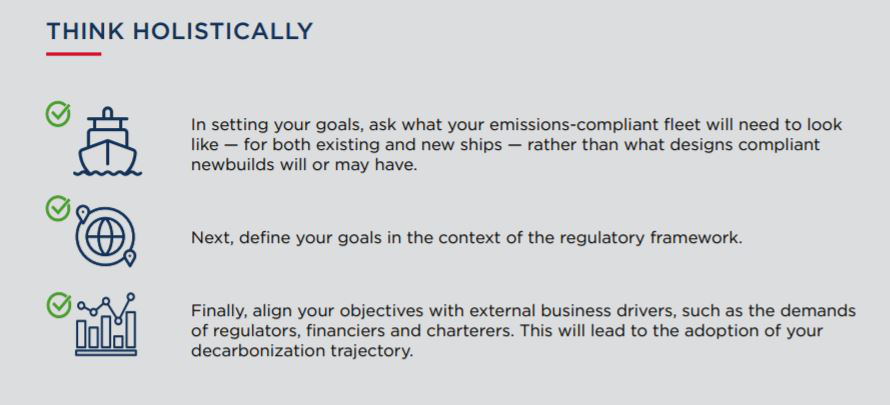 THINK HOLISTICALLY

In setting your goals, ask what your emissions-compliant fleet will need to look like — for both existing and new ships — rather than what designs compliant newbuilds will or may have.

Next, define your goals in the context of the regulatory framework.

Finally, align your objectives with external business drivers, such as the demands of regulators, financiers and charterers. This will lead to the adoption of your decarbonization trajectory.